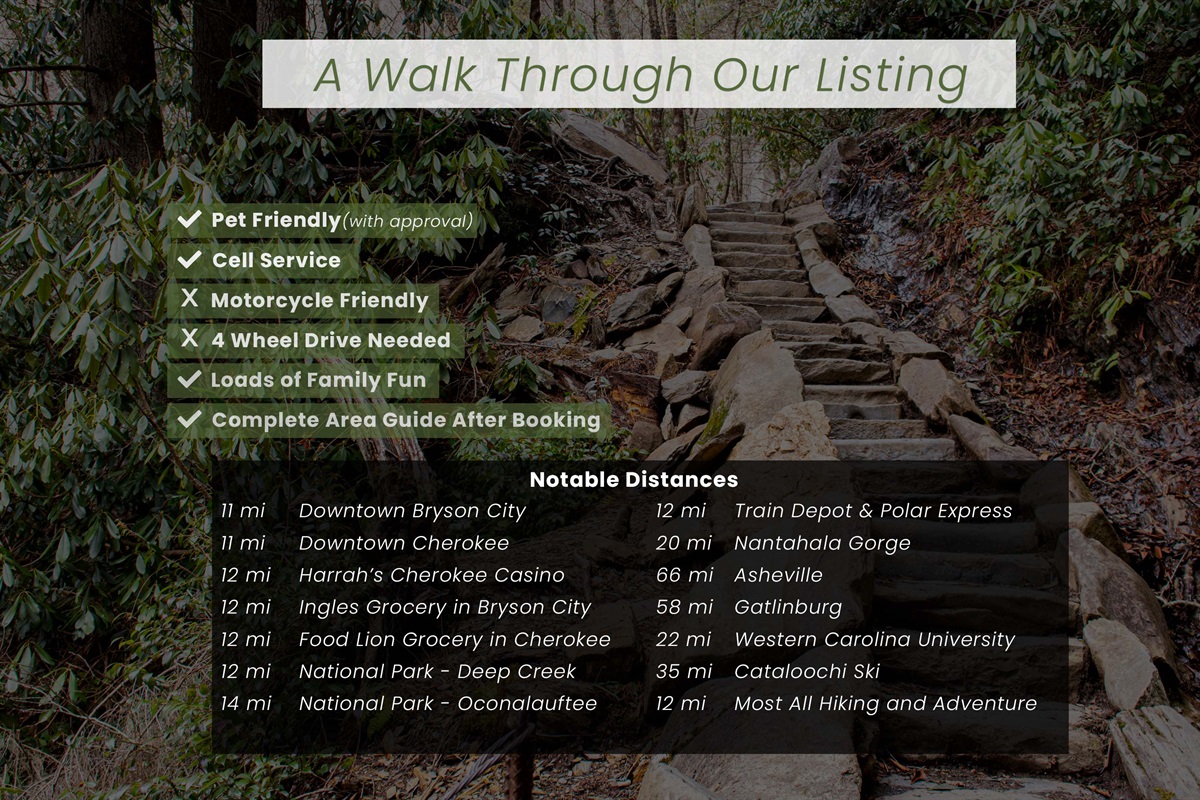 A Walk Through Our Listing

✓ Pet Friendly (with approval)
✓ Cell Service
X Motorcycle Friendly
X 4 Wheel Drive Needed
✓ Loads of Family Fun
✓ Complete Area Guide After Booking

Notable Distances

| | |
|---|---|
| 11 mi | Downtown Bryson City |
| 11 mi | Downtown Cherokee |
| 12 mi | Harrah's Cherokee Casino |
| 12 mi | Ingles Grocery in Bryson City |
| 12 mi | Food Lion Grocery in Cherokee |
| 12 mi | National Park - Deep Creek |
| 14 mi | National Park - Oconalauftee |

| | |
|---|---|
| 12 mi | Train Depot & Polar Express |
| 20 mi | Nantahala Gorge |
| 66 mi | Asheville |
| 58 mi | Gatlinburg |
| 22 mi | Western Carolina University |
| 35 mi | Cataloochi Ski |
| 12 mi | Most All Hiking and Adventure |